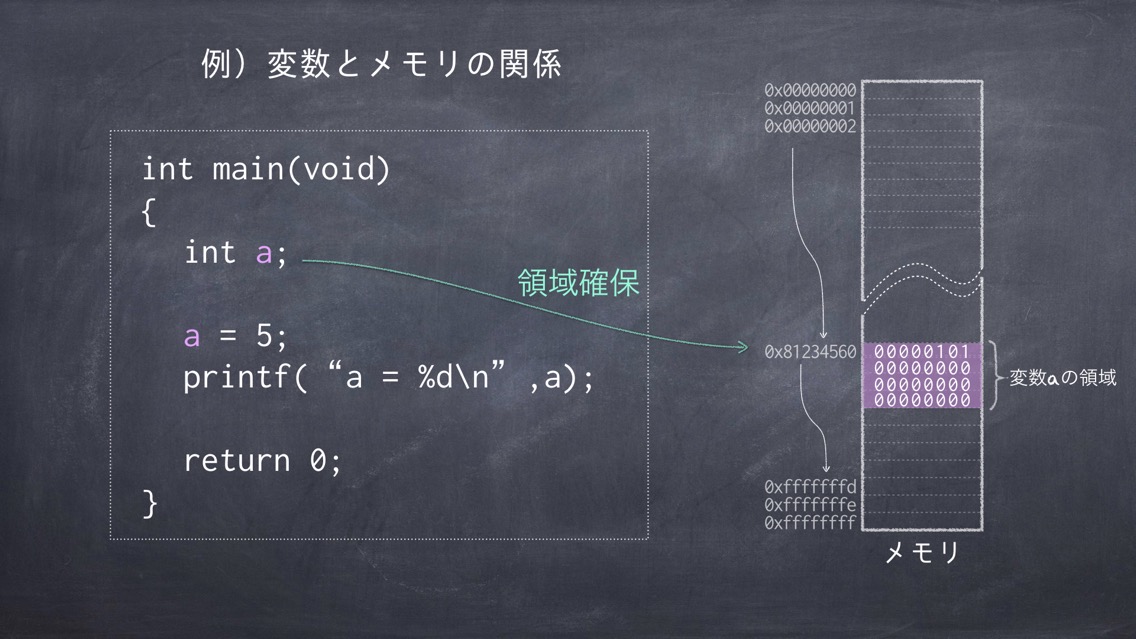 例）変数とメモリの関係

int main(void)
{
int a;

a = 5;
printf( “a = %d\n” ,a);

return 0;
}

領域確保

0x00000000
0x00000001
0x00000002

0x81234560

00000101
00000000
00000000
00000000

変数aの領域

0xfffffffd
0xfffffffe
0xffffffff

メモリ